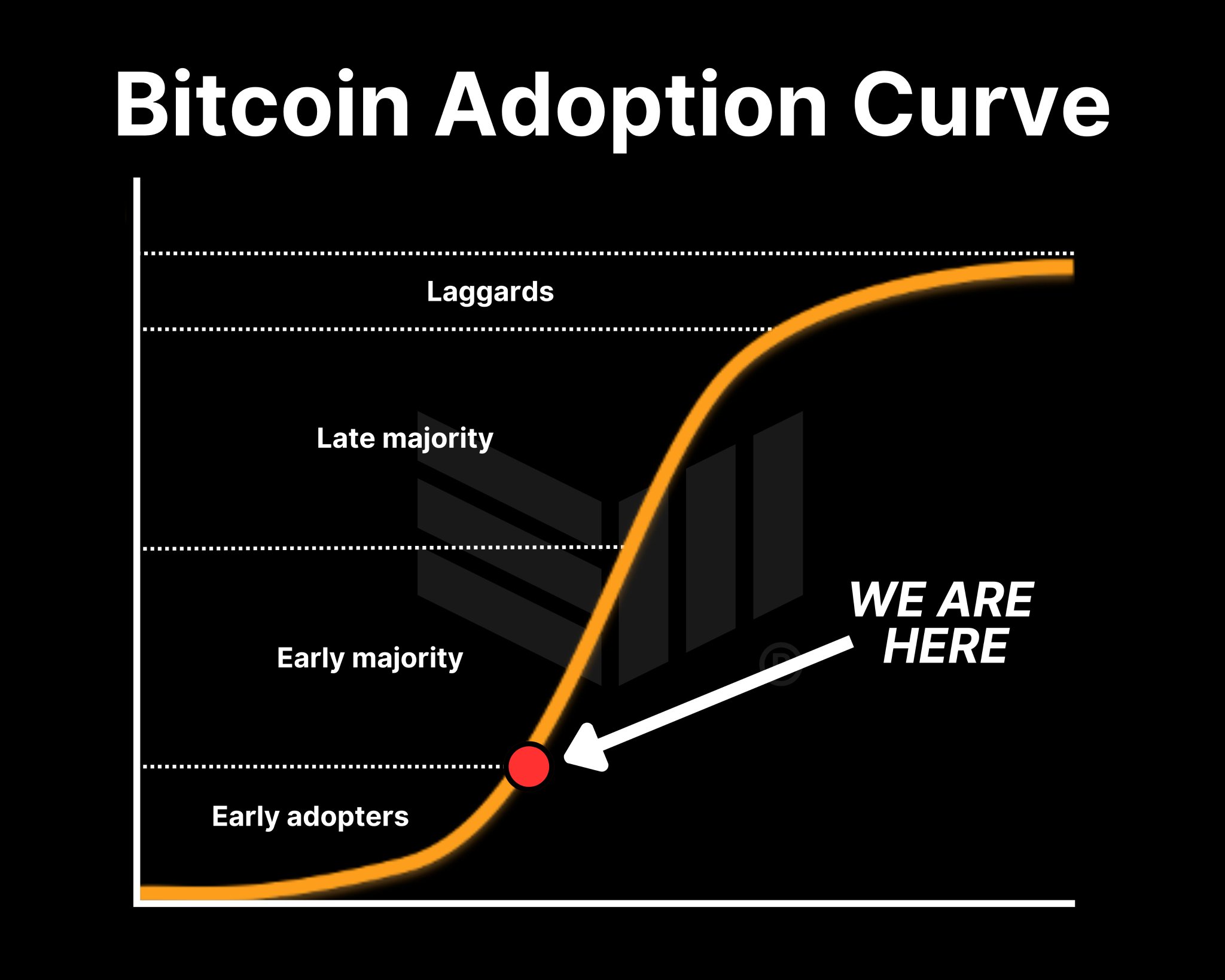 Bitcoin Adoption Curve

Laggards

Late majority

Early majority

Early adopters

WE ARE HERE